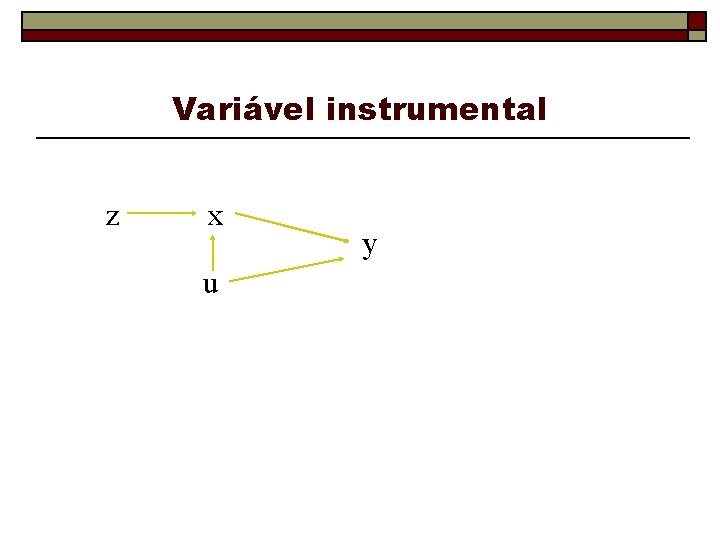 Variável instrumental

z x y u